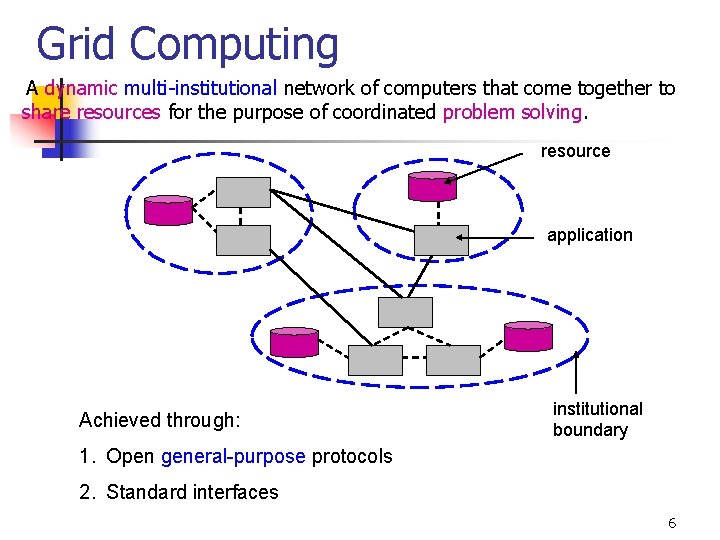 Grid Computing

A dynamic multi-institutional network of computers that come together to share resources for the purpose of coordinated problem solving.

resource

application

institutional boundary

Achieved through:

1. Open general-purpose protocols

2. Standard interfaces

6